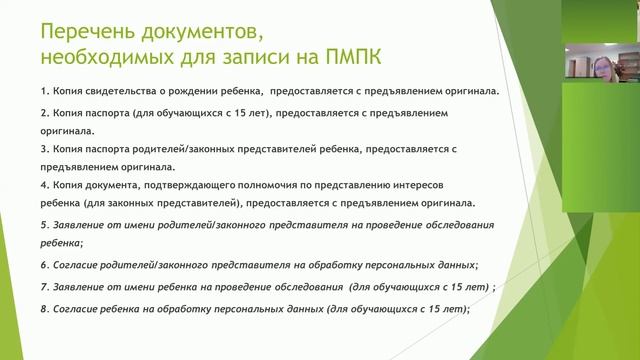 Перечень документов, необходимых для записи на ПМПК

1. Копия свидетельства о рождении ребенка, предоставляется с предъявлением оригинала.

2. Копия паспорта (для обучающихся с 15 лет), предоставляется с предъявлением оригинала.

3. Копия паспорта родителей/законных представителей ребенка, предоставляется с предъявлением оригинала.

4. Копия документа, подтверждающего полномочия по представлению интересов ребенка (для законных представителей), предоставляется с предъявлением оригинала.

5. Заявление от имени родителей/законного представителя на проведение обследования ребенка;

6. Согласие родителей/законного представителя на обработку персональных данных;

7. Заявление от имени ребенка на проведение обследования (для обучающихся с 15 лет) ;

8. Согласие ребенка на обработку персональных данных (для обучающихся с 15 лет);